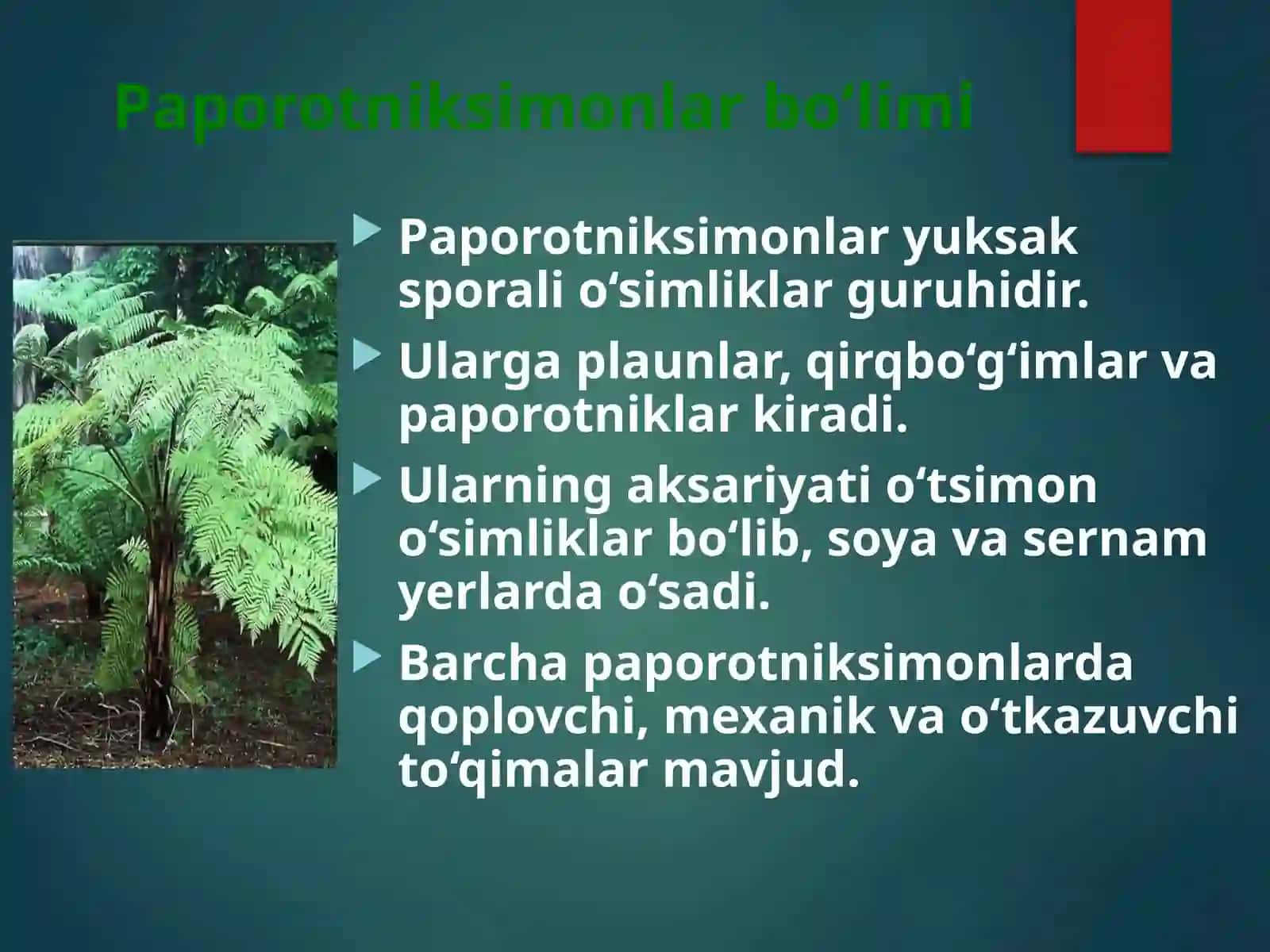 Paporotniksimonlar bo'limi

▶ Paporotniksimonlar yuksak sporali o'simliklar guruhidir.

▶ Ularga plaunlar, qirqbo'g'imlar va paporotniklar kiradi.

▶ Ularning aksariyati o'tsimon o'simliklar bo'lib, soya va sernam yerlarda o'sadi.

▶ Barcha paporotniksimonlarda qoplovchi, mexanik va o'tkazuvchi to'qimalar mavjud.